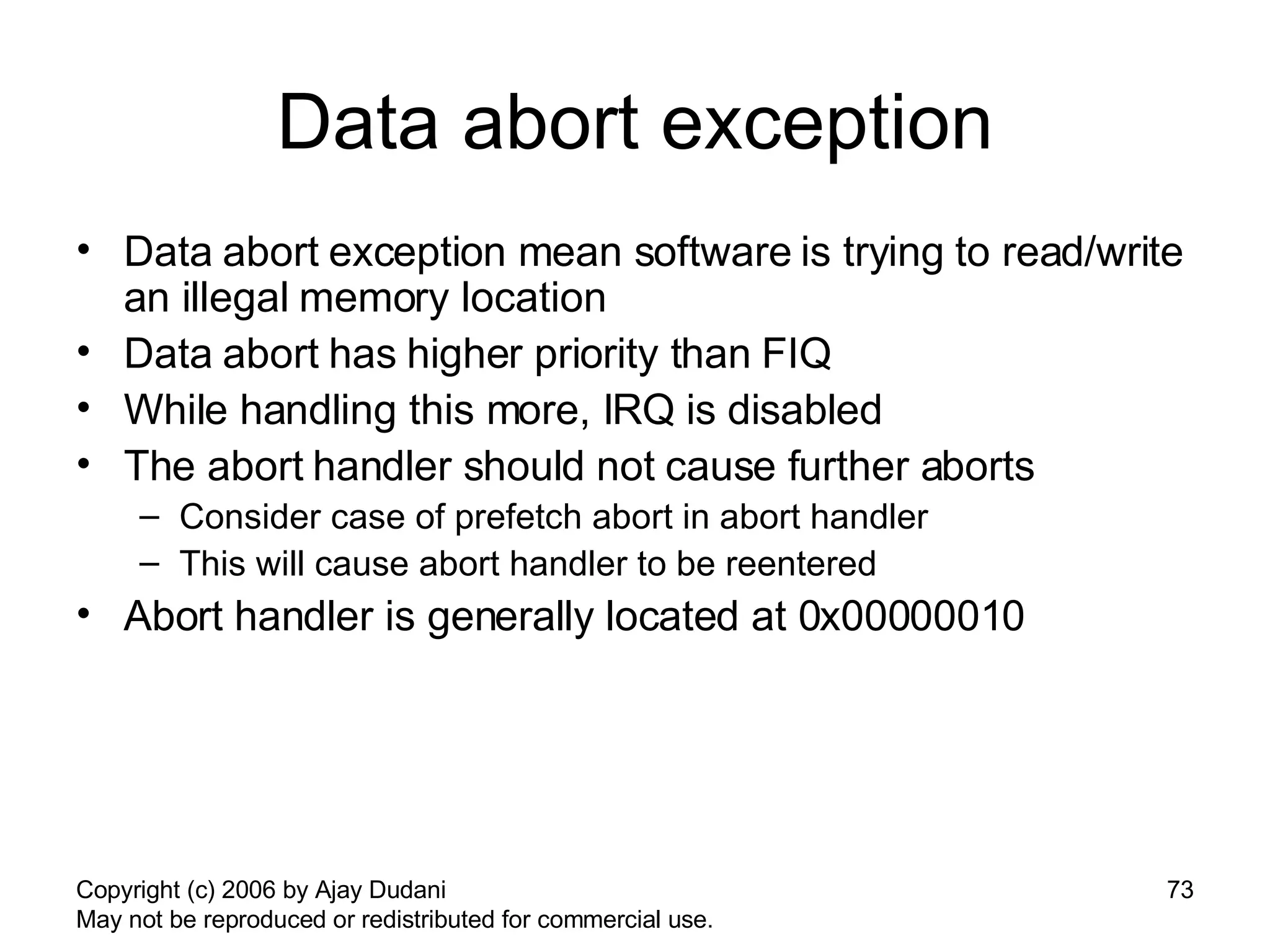 Data abort exception

• Data abort exception mean software is trying to read/write an illegal memory location
• Data abort has higher priority than FIQ
• While handling this more, IRQ is disabled
• The abort handler should not cause further aborts
  – Consider case of prefetch abort in abort handler
  – This will cause abort handler to be reentered
• Abort handler is generally located at 0x00000010

Copyright (c) 2006 by Ajay Dudani
May not be reproduced or redistributed for commercial use.

73